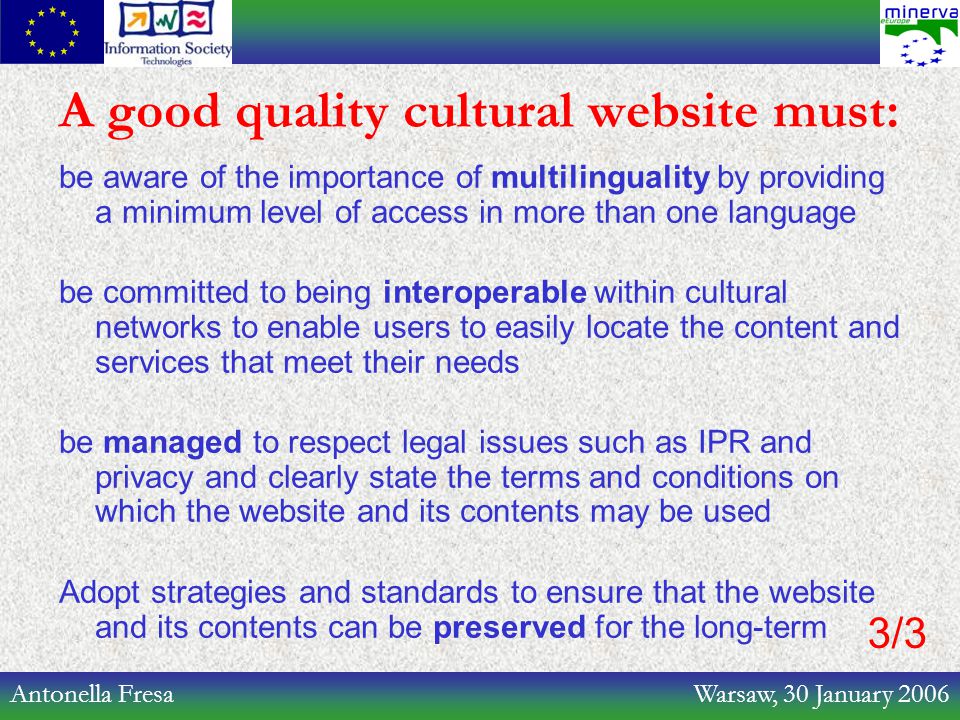 Information Society Technologies

minerva europe

A good quality cultural website must:

be aware of the importance of multilinguality by providing a minimum level of access in more than one language

be committed to being interoperable within cultural networks to enable users to easily locate the content and services that meet their needs

be managed to respect legal issues such as IPR and privacy and clearly state the terms and conditions on which the website and its contents may be used

Adopt strategies and standards to ensure that the website and its contents can be preserved for the long-term

3/3

Antonella Fresa

Warsaw, 30 January 2006